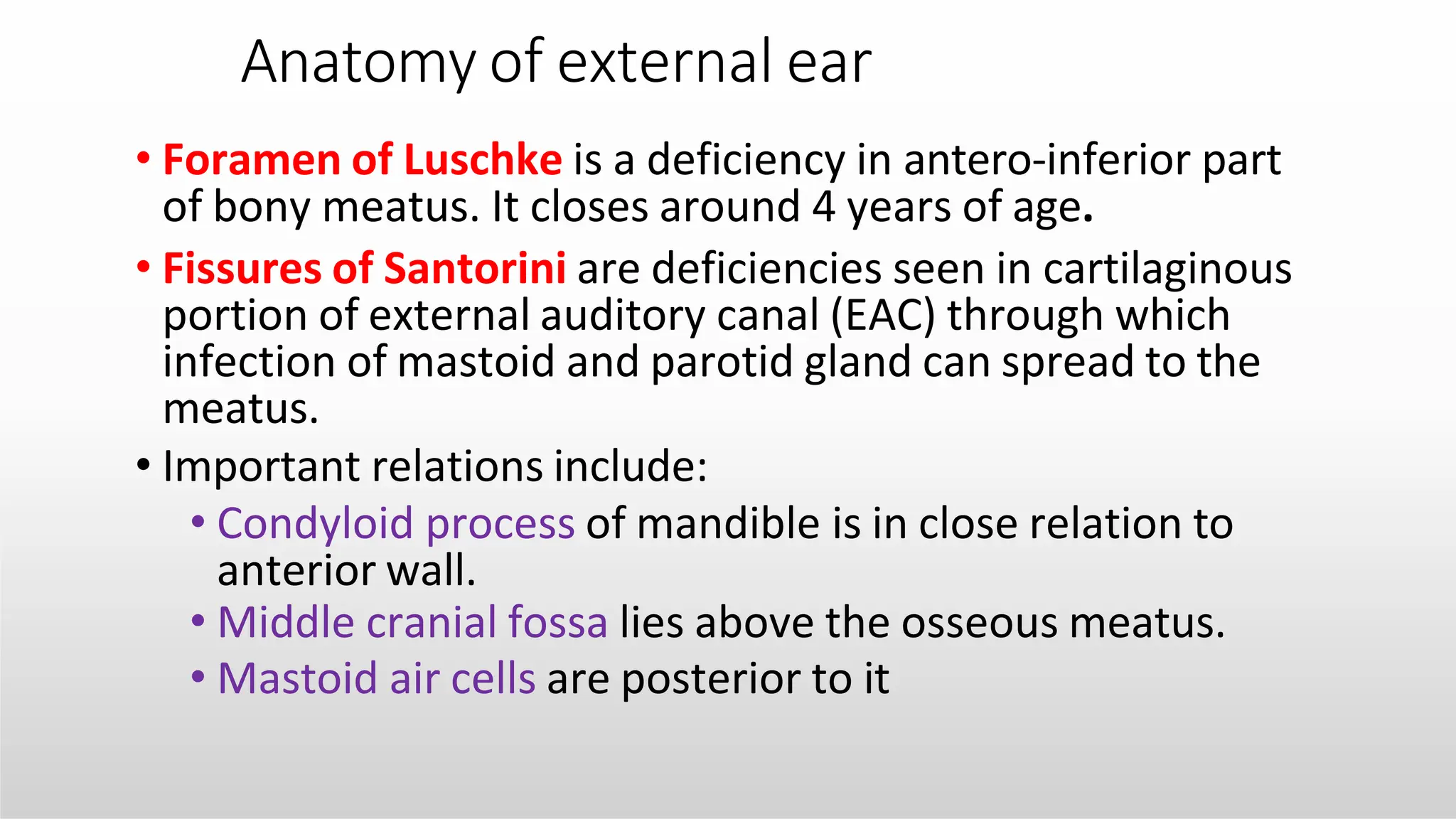 Anatomy of external ear

• Foramen of Luschke is a deficiency in antero-inferior part of bony meatus. It closes around 4 years of age.

• Fissures of Santorini are deficiencies seen in cartilaginous portion of external auditory canal (EAC) through which infection of mastoid and parotid gland can spread to the meatus.

• Important relations include:

  • Condyloid process of mandible is in close relation to anterior wall.

  • Middle cranial fossa lies above the osseous meatus.

  • Mastoid air cells are posterior to it